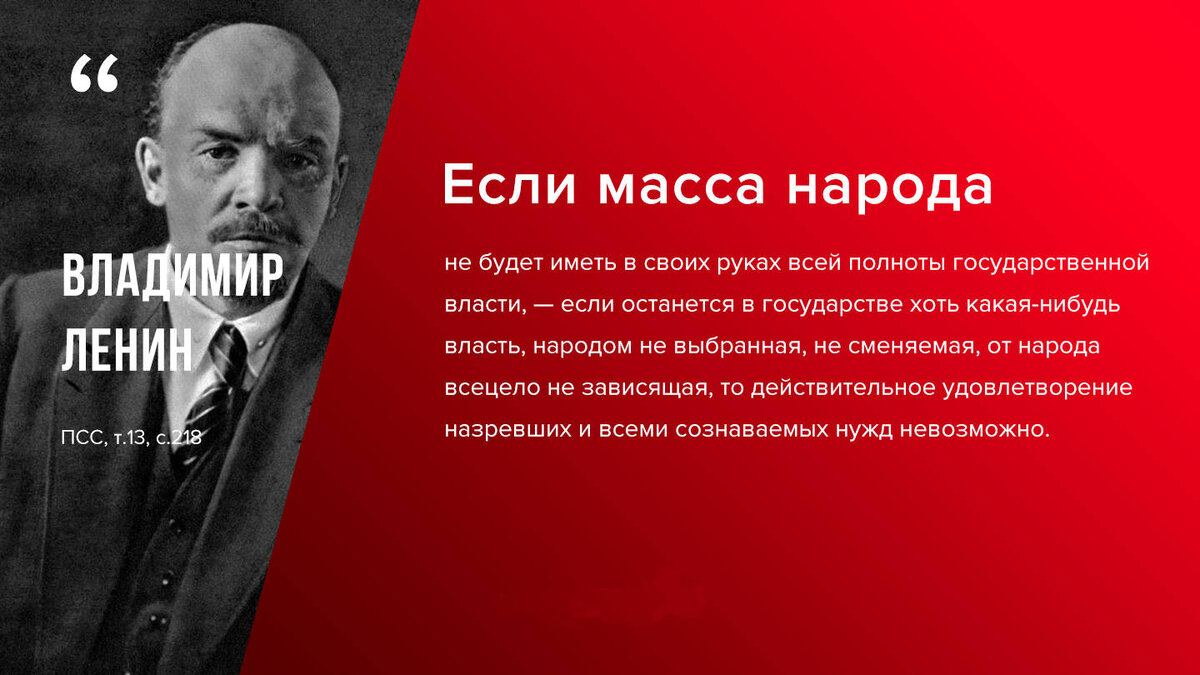 “

ВЛАДИМИР ЛЕНИН

ПСС, т.13, с.218

Если масса народа

не будет иметь в своих руках всей полноты государственной власти, — если останется в государстве хоть какая-нибудь власть, народом не выбранная, не сменяемая, от народа всецело не зависящая, то действительное удовлетворение назревших и всеми сознаваемых нужд невозможно.